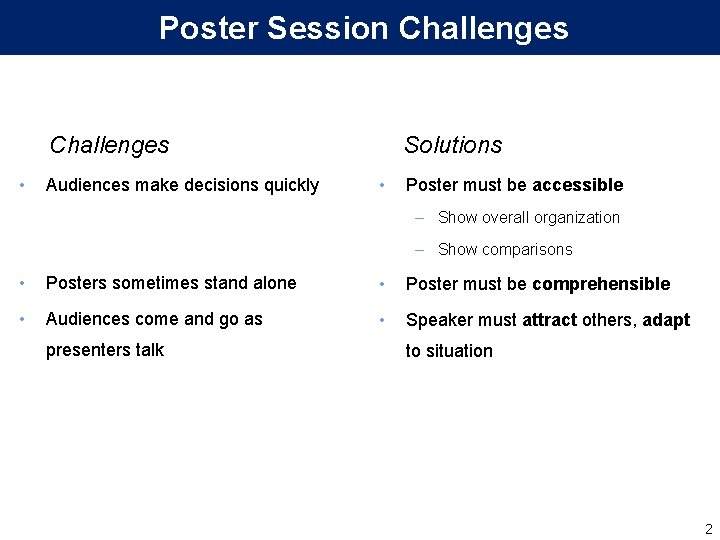 Poster Session Challenges

Challenges

• Audiences make decisions quickly

• Posters sometimes stand alone

• Audiences come and go as presenters talk

Solutions

• Poster must be accessible

– Show overall organization

– Show comparisons

• Poster must be comprehensible

• Speaker must attract others, adapt to situation

2